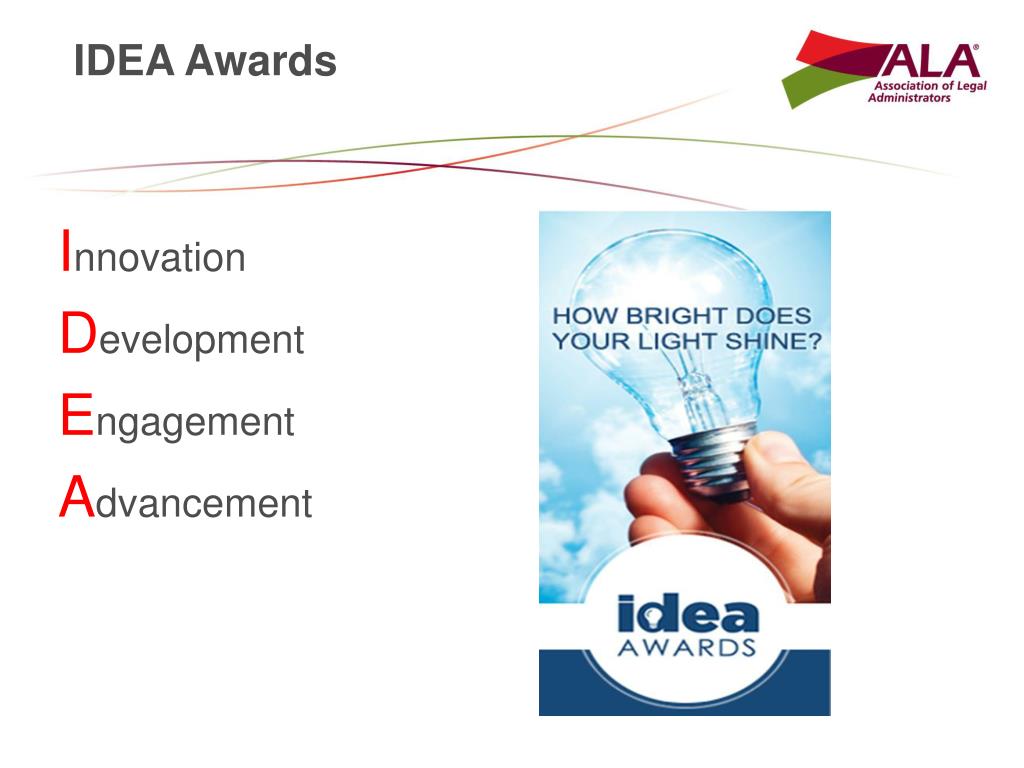 IDEA Awards

ALA®
Association of Legal Administrators

Innovation
Development
Engagement
Advancement

HOW BRIGHT DOES YOUR LIGHT SHINE?

idea
AWARDS